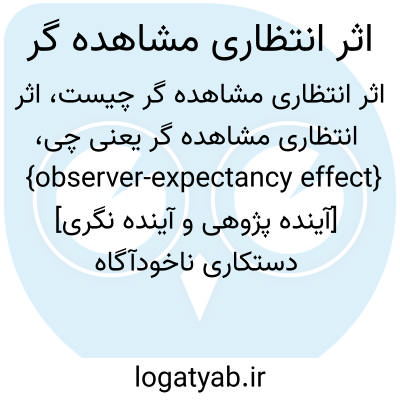 اثر انتظاری مشاهده گر

اثر انتظاری مشاهده گر چیست، اثر انتظاری مشاهده گر یعنی چی، {observer-expectancy effect} [آینده پژوهی و آینده نگری] دستکاری ناخودآگاه

logatyab.ir